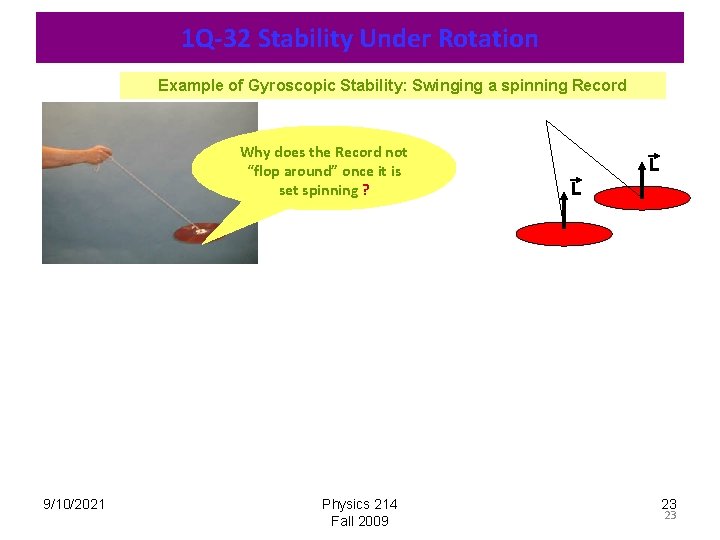 1Q-32 Stability Under Rotation

Example of Gyroscopic Stability: Swinging a spinning Record

Why does the Record not "flop around" once it is set spinning ?

$\vec{L}$

$\vec{L}$

9/10/2021

Physics 214
Fall 2009

23
23